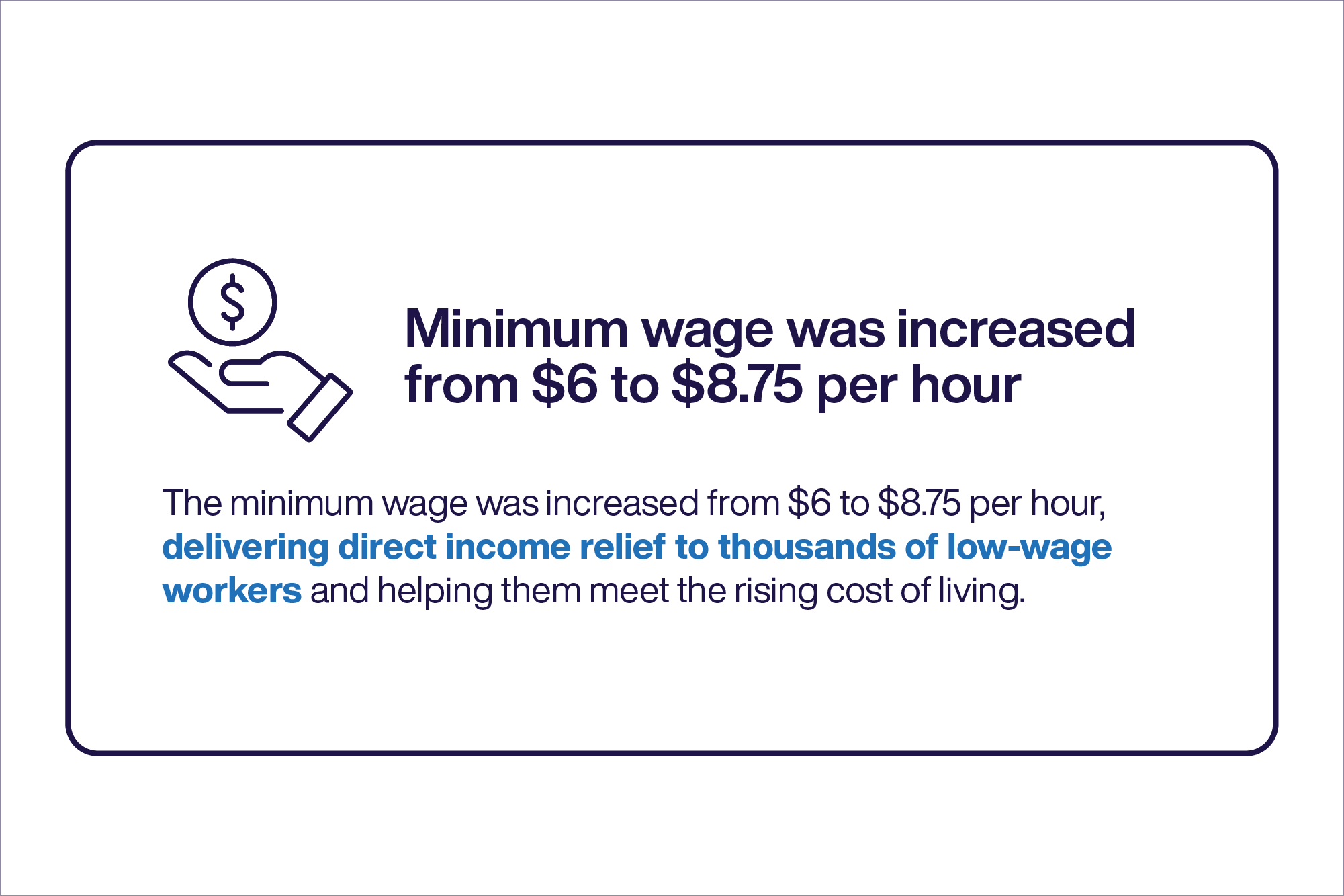 Minimum wage was increased from \$6 to \$8.75 per hour

The minimum wage was increased from \$6 to \$8.75 per hour, delivering direct income relief to thousands of low-wage workers and helping them meet the rising cost of living.